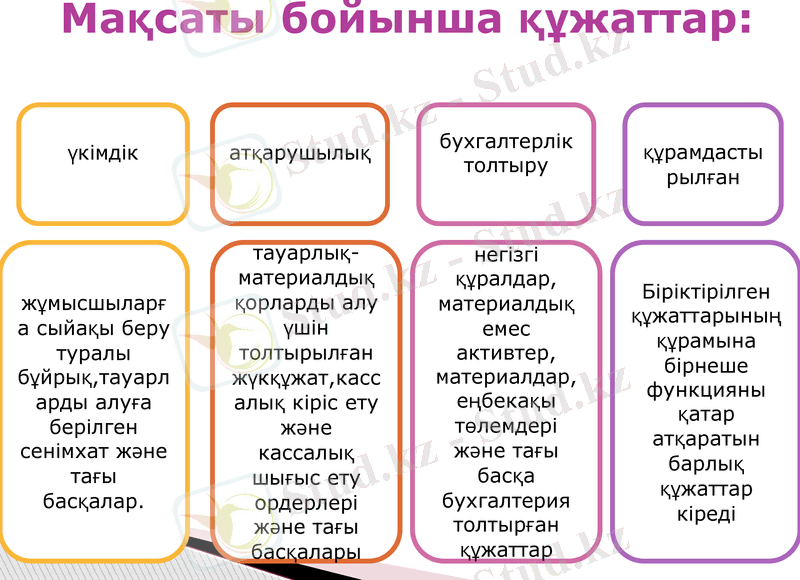 Мақсаты бойынша құжаттар:

үкімдік

атқарушылық

бухгалтерлік толтыру

құрамдасты рылған

жұмысшыларға сыйақы беру туралы бұйрық,тауарларды алуға берілген сенімхат және тағы басқалар.

тауарлық-материалдық қорларды алу үшін толтырылған жүкқұжат,кассалық кіріс ету және кассалық шығыс ету ордерлері және тағы басқалары

негізгі құралдар, материалдық емес активтер, материалдар, еңбекақы төлемдері және тағы басқа бухгалтерия толтырған құжаттар

Біріктірілген құжаттарының құрамына бірнеше функцияны қатар атқаратын барлық құжаттар кіреді

Stud.kz - Stud.kz